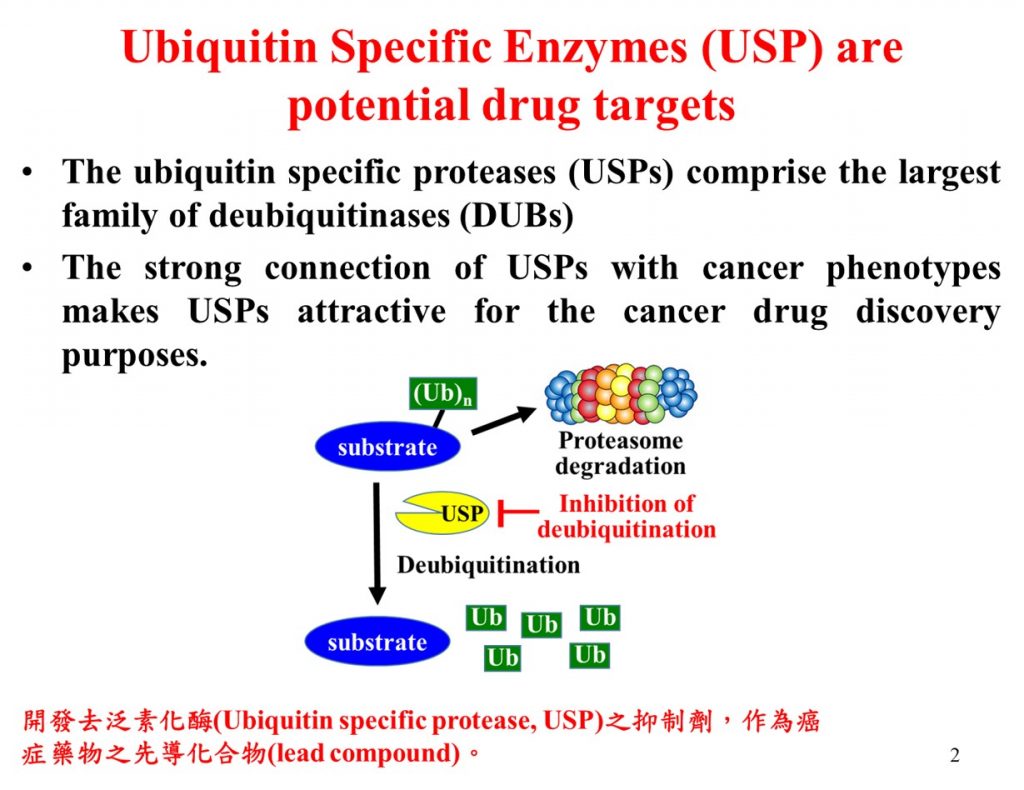 Ubiquitin Specific Enzymes (USP) are potential drug targets

• The ubiquitin specific proteases (USPs) comprise the largest family of deubiquitinases (DUBs)

• The strong connection of USPs with cancer phenotypes makes USPs attractive for the cancer drug discovery purposes.

$(Ub)_n$

substrate

Proteasome degradation

USP

Inhibition of deubiquitination

Deubiquitination

substrate

Ub Ub Ub Ub Ub

開發去泛素化酶(Ubiquitin specific protease, USP)之抑制劑，作為癌症藥物之先導化合物(lead compound)。

2